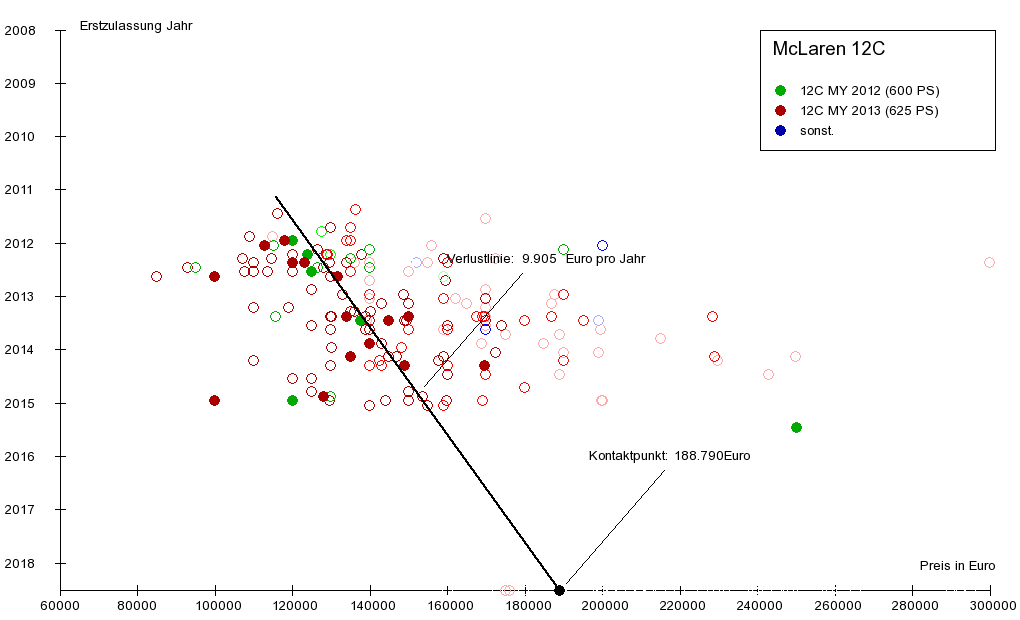 Erstzulassung Jahr

McLaren 12C

12C MY 2012 (600 PS)
12C MY 2013 (625 PS)
sonst.

2008
2009
2010
2011
2012
2013
2014
2015
2016
2017
2018

Verlustlinie: 9.905 Euro pro Jahr

Kontaktpunkt: 188.790Euro

Preis in Euro

60000 80000 100000 120000 140000 160000 180000 200000 220000 240000 260000 280000 300000